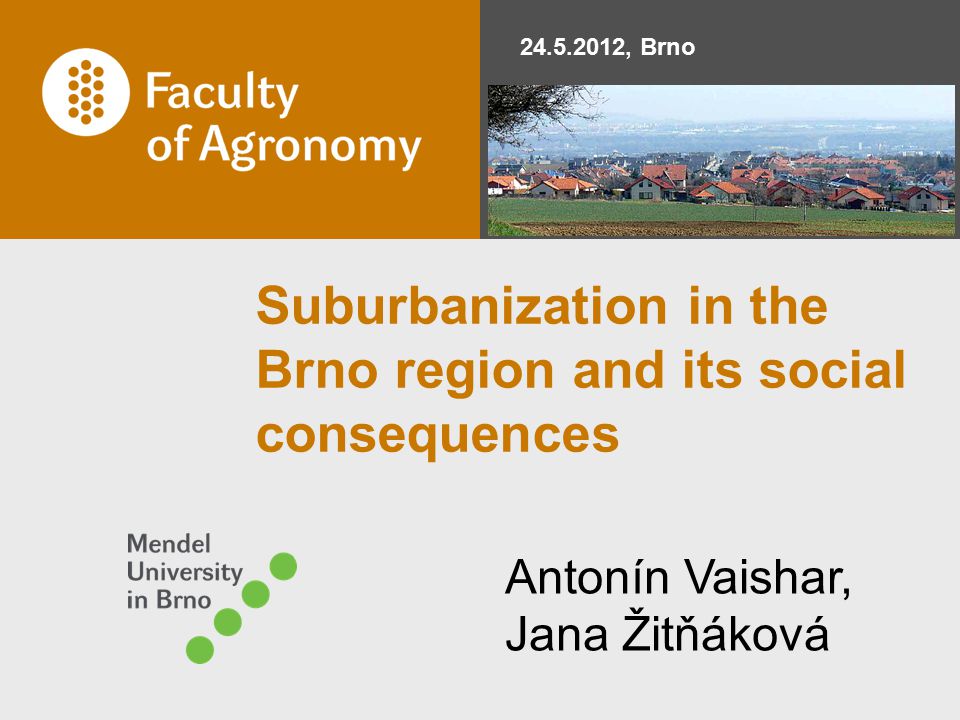 Faculty of Agronomy

24.5.2012, Brno

Suburbanization in the Brno region and its social consequences

Mendel University in Brno

Antonín Vaishar, Jana Žitňáková